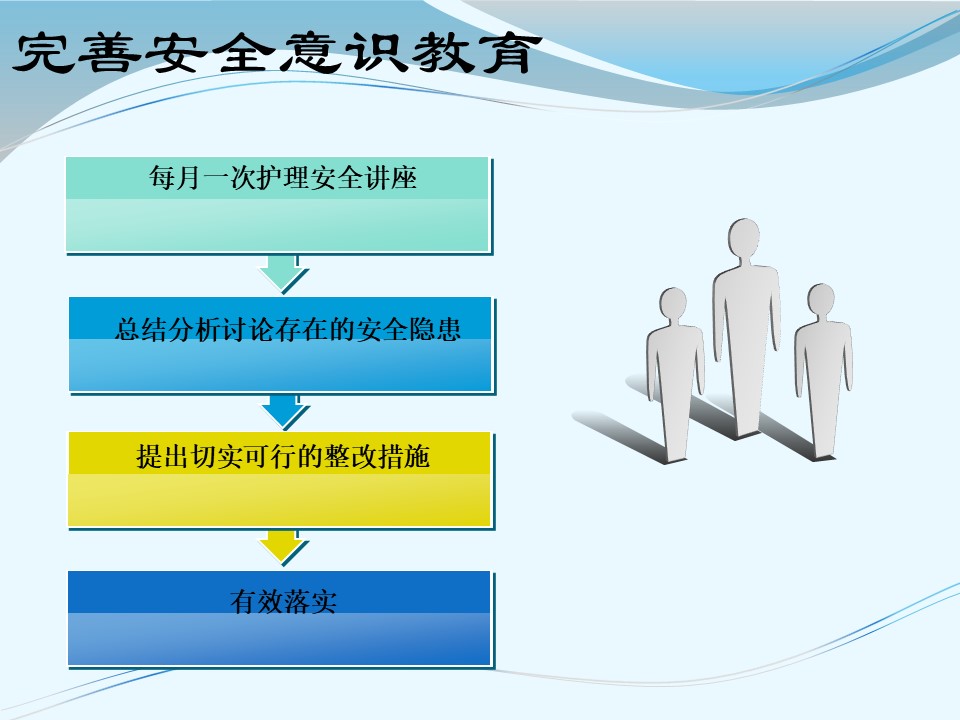 完善安全意识教育

每月一次护理安全讲座

总结分析讨论存在的安全隐患

提出切实可行的整改措施

有效落实